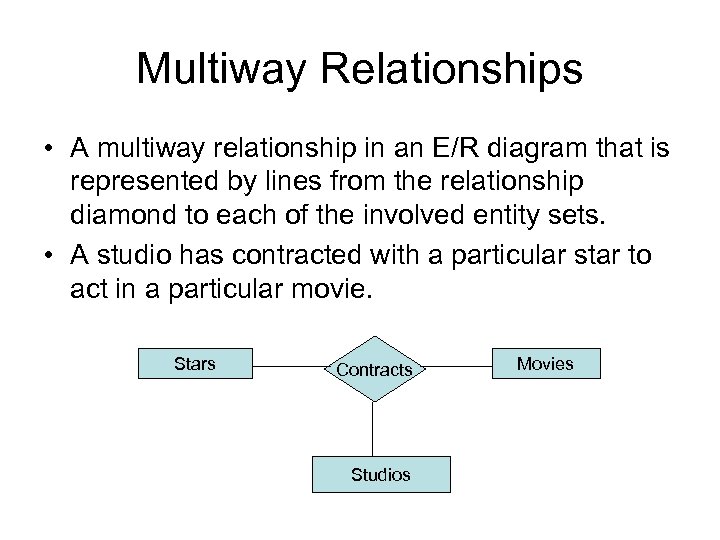 Multiway Relationships

• A multiway relationship in an E/R diagram that is represented by lines from the relationship diamond to each of the involved entity sets.

• A studio has contracted with a particular star to act in a particular movie.

Stars

Contracts

Movies

Studios